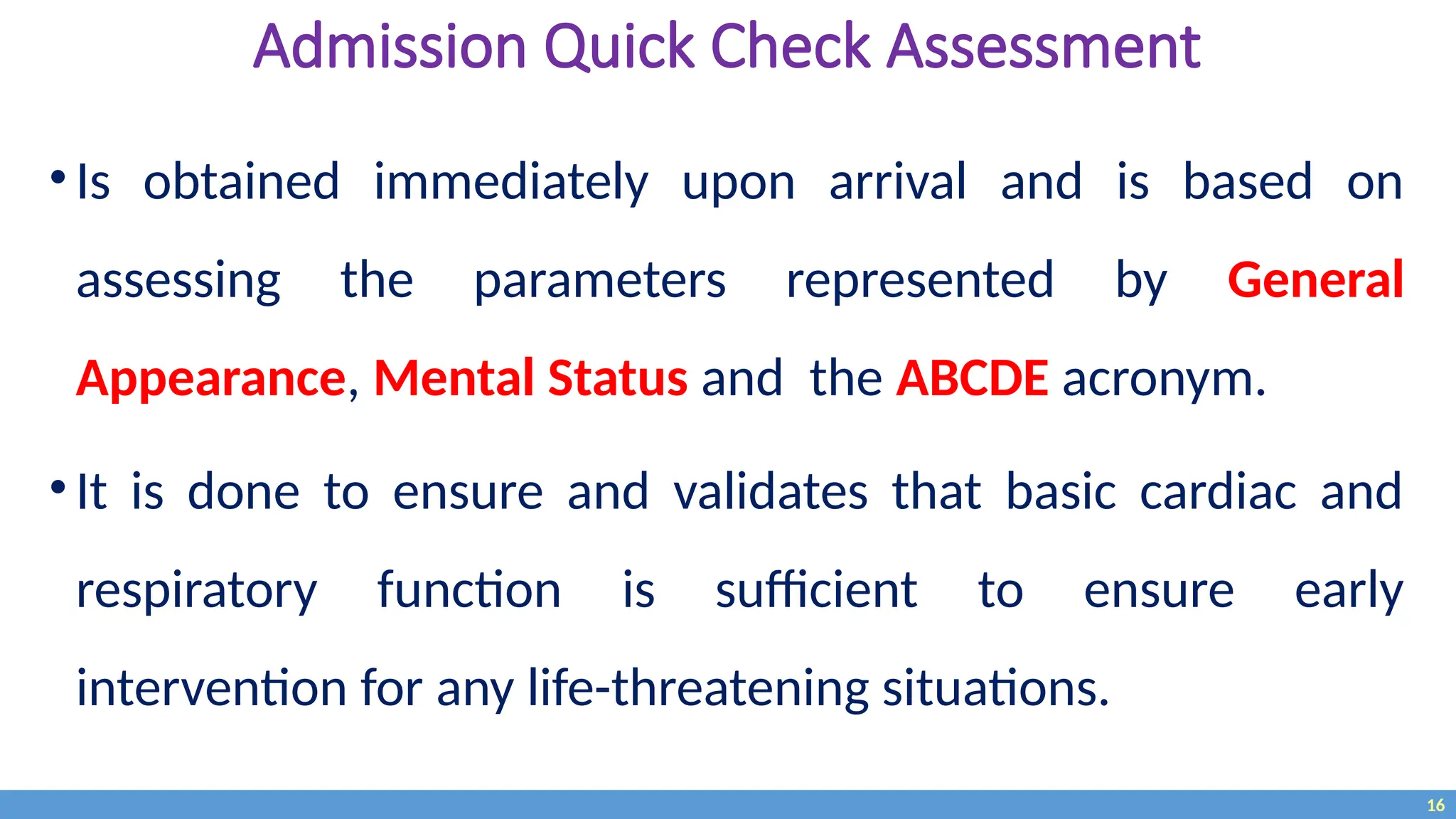 Admission Quick Check Assessment

• Is obtained immediately upon arrival and is based on assessing the parameters represented by General Appearance, Mental Status and the ABCDE acronym.

• It is done to ensure and validates that basic cardiac and respiratory function is sufficient to ensure early intervention for any life-threatening situations.

16